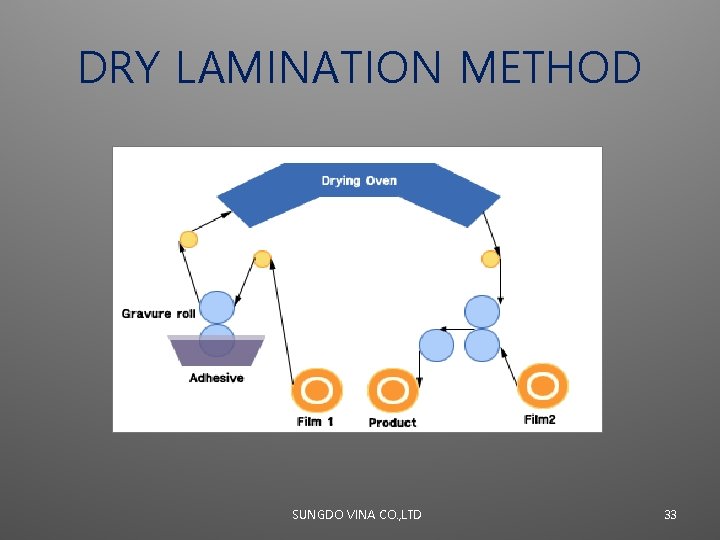 DRY LAMINATION METHOD

Drying Oven

Gravure roll

Adhesive

Film 1

Product

Film2

SUNGDO VINA CO.,LTD

33